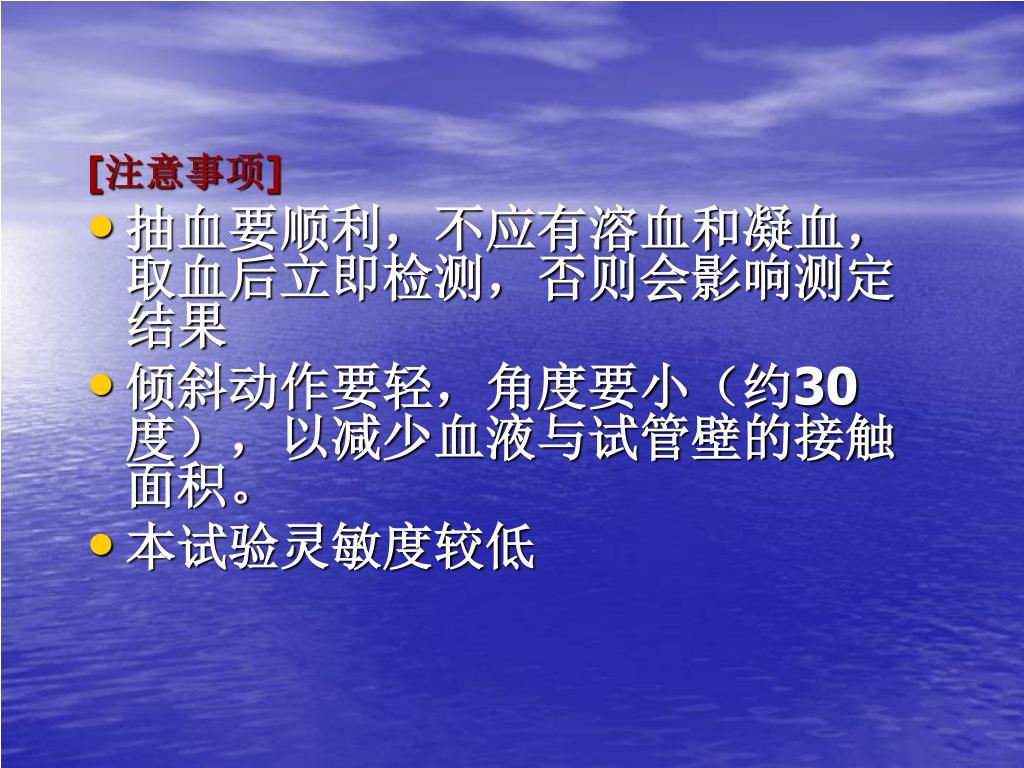 [注意事项]

- 抽血要顺利，不应有溶血和凝血，取血后立即检测，否则会影响测定结果
- 倾斜动作要轻，角度要小（约30度），以减少血液与试管壁的接触面积。
- 本试验灵敏度较低